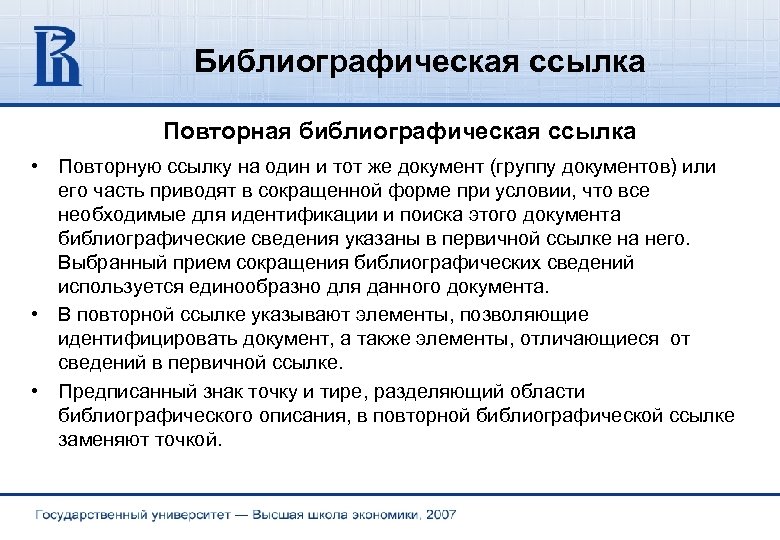 Библиографическая ссылка

Повторная библиографическая ссылка

• Повторную ссылку на один и тот же документ (группу документов) или его часть приводят в сокращенной форме при условии, что все необходимые для идентификации и поиска этого документа библиографические сведения указаны в первичной ссылке на него. Выбранный прием сокращения библиографических сведений используется единообразно для данного документа.

• В повторной ссылке указывают элементы, позволяющие идентифицировать документ, а также элементы, отличающиеся от сведений в первичной ссылке.

• Предписанный знак точку и тире, разделяющий области библиографического описания, в повторной библиографической ссылке заменяют точкой.

Государственный университет — Высшая школа экономики, 2007